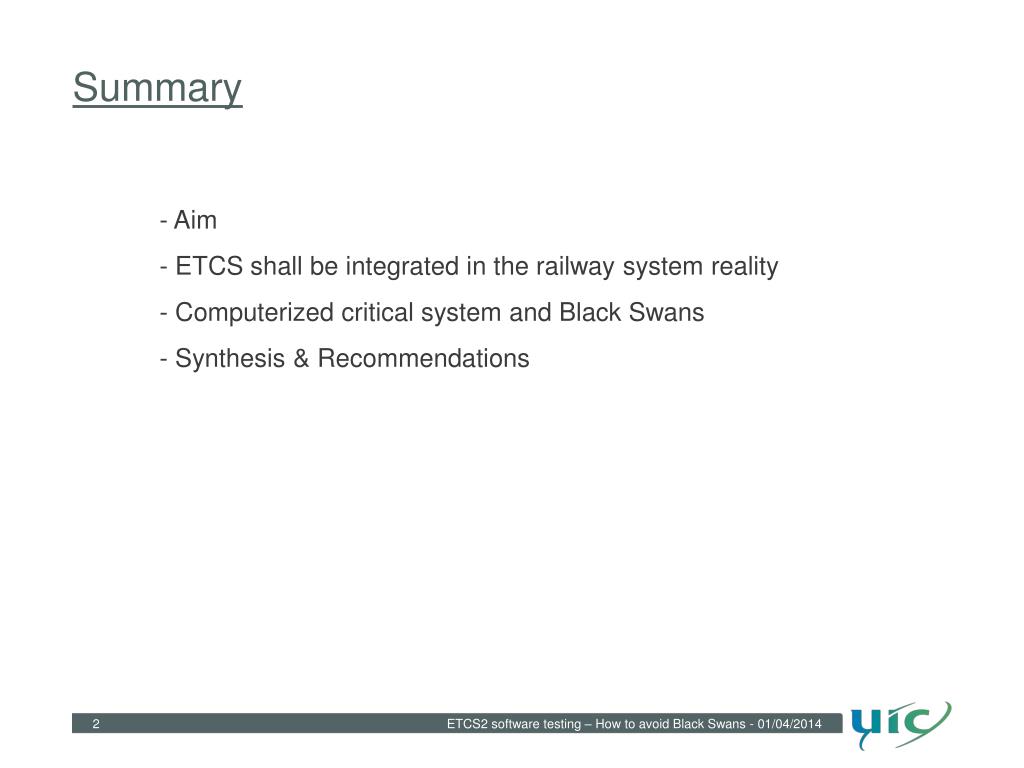 Summary

- Aim

- ETCS shall be integrated in the railway system reality

- Computerized critical system and Black Swans

- Synthesis & Recommendations

2

ETCS2 software testing – How to avoid Black Swans - 01/04/2014

uic